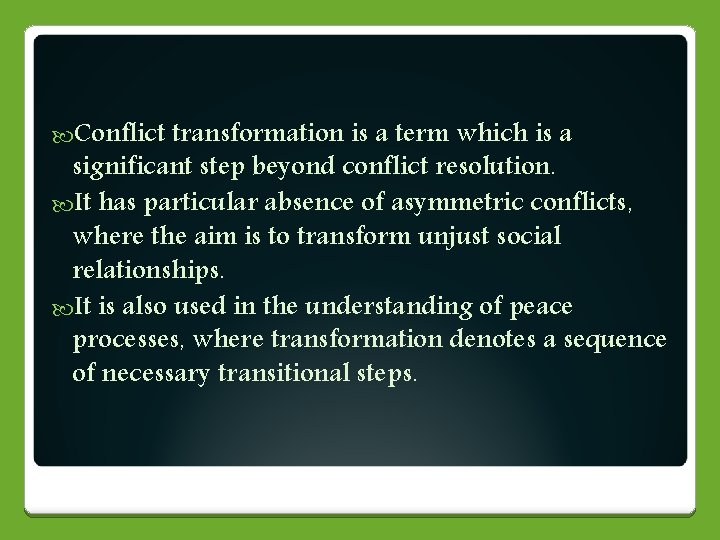 Conflict transformation is a term which is a significant step beyond conflict resolution.

It has particular absence of asymmetric conflicts, where the aim is to transform unjust social relationships.

It is also used in the understanding of peace processes, where transformation denotes a sequence of necessary transitional steps.